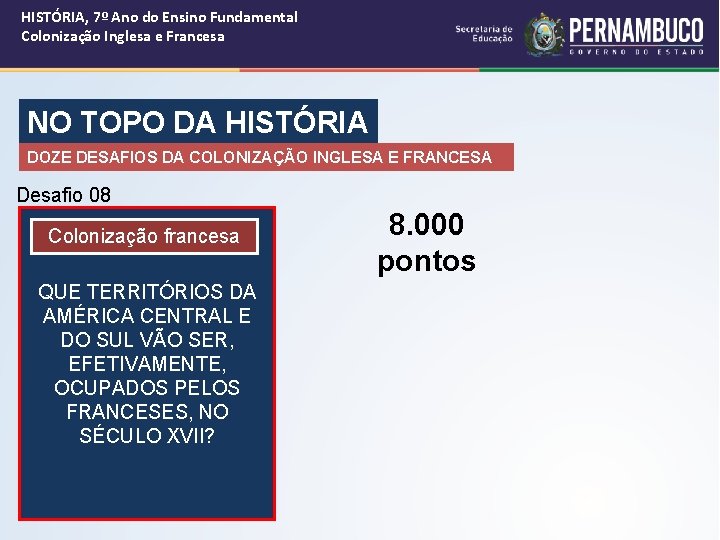 HISTÓRIA, 7º Ano do Ensino Fundamental
Colonização Inglesa e Francesa

Secretaria de Educação

PERNAMBUCO
GOVERNO DO ESTADO

NO TOPO DA HISTÓRIA

DOZE DESAFIOS DA COLONIZAÇÃO INGLESA E FRANCESA

Desafio 08

Colonização francesa

QUE TERRITÓRIOS DA AMÉRICA CENTRAL E DO SUL VÃO SER, EFETIVAMENTE, OCUPADOS PELOS FRANCESES, NO SÉCULO XVII?

8.000 pontos